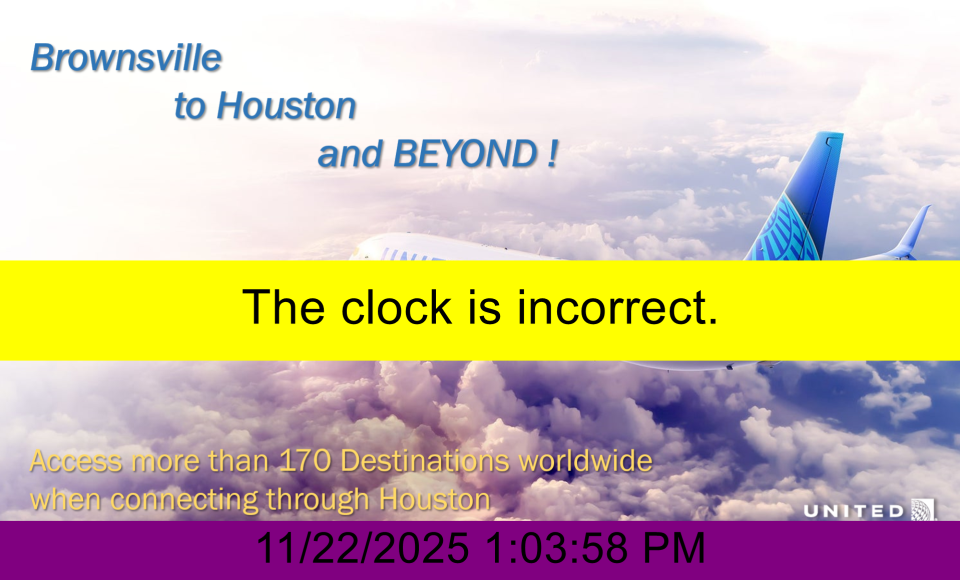 Brownsville
to Houston
and BEYOND !

The clock is incorrect.

Access more than 170 Destinations worldwide when connecting through Houston

UNITED

11/22/2025 1:03:58 PM